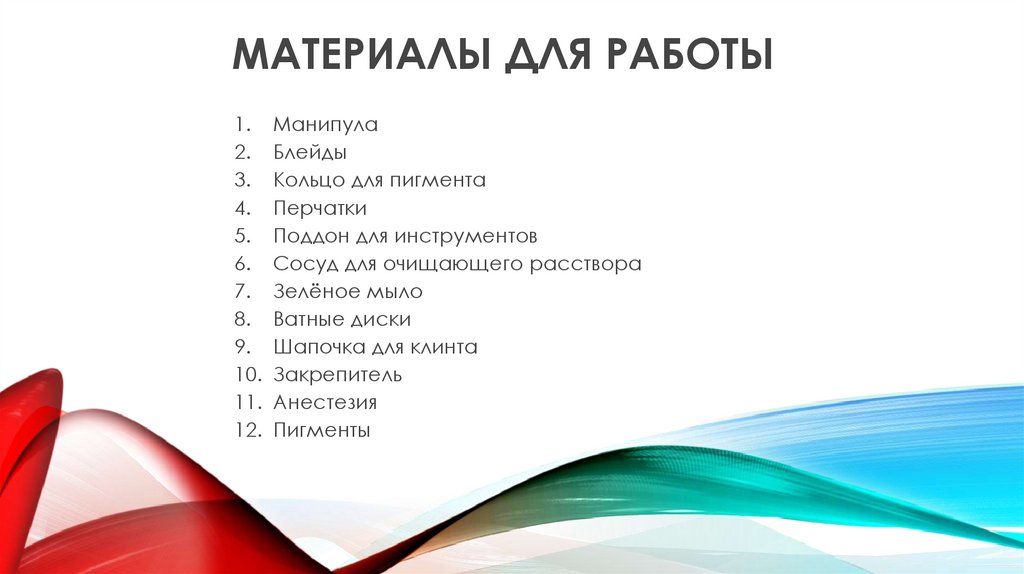 МАТЕРИАЛЫ ДЛЯ РАБОТЫ

1. Манипула
2. Блейды
3. Кольцо для пигмента
4. Перчатки
5. Поддон для инструментов
6. Сосуд для очищающего расствора
7. Зелёное мыло
8. Ватные диски
9. Шапочка для клинта
10. Закрепитель
11. Анестезия
12. Пигменты